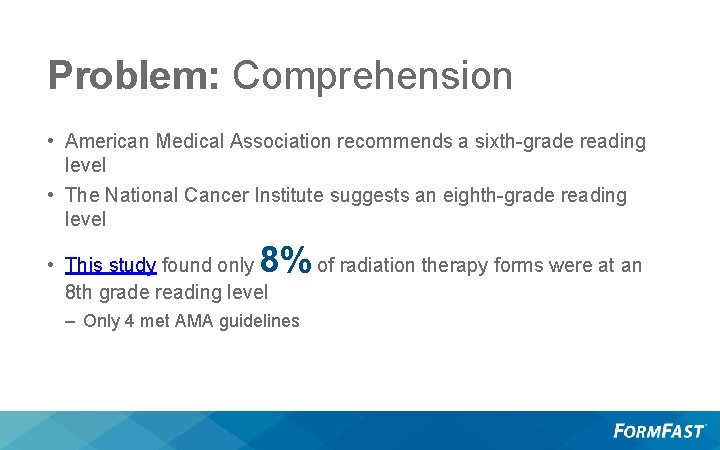 Problem: Comprehension

• American Medical Association recommends a sixth-grade reading level

• The National Cancer Institute suggests an eighth-grade reading level

• This study found only 8% of radiation therapy forms were at an 8th grade reading level

– Only 4 met AMA guidelines

FORMFAST